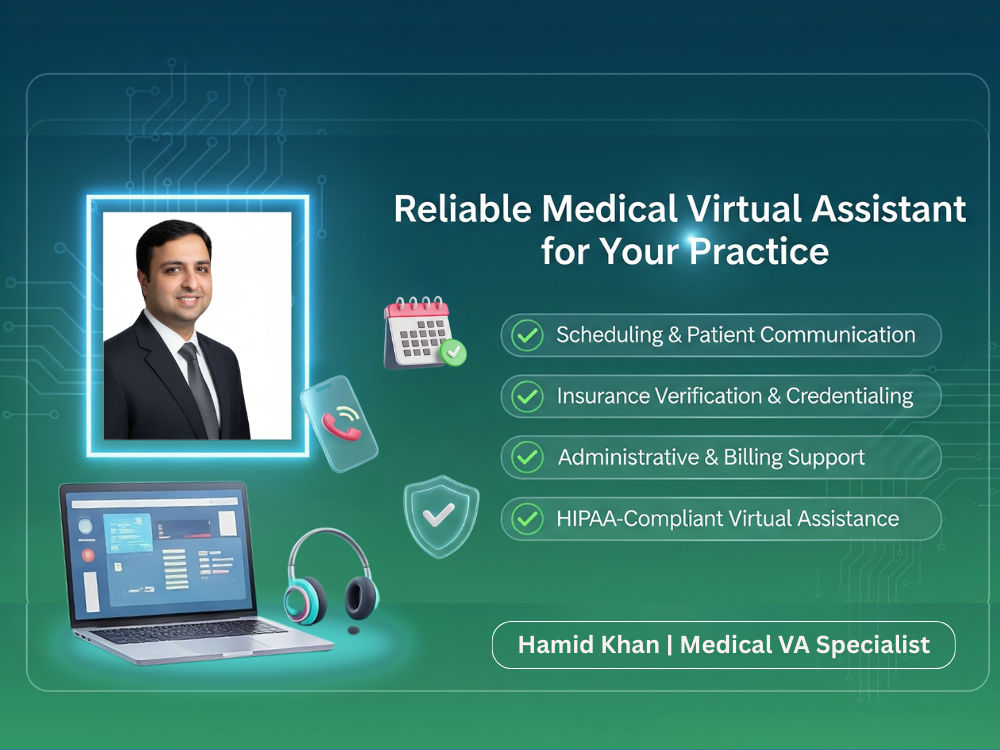 Reliable Medical Virtual Assistant for Your Practice

✓ Scheduling & Patient Communication

✓ Insurance Verification & Credentialing

✓ Administrative & Billing Support

✓ HIPAA-Compliant Virtual Assistance

Hamid Khan | Medical VA Specialist